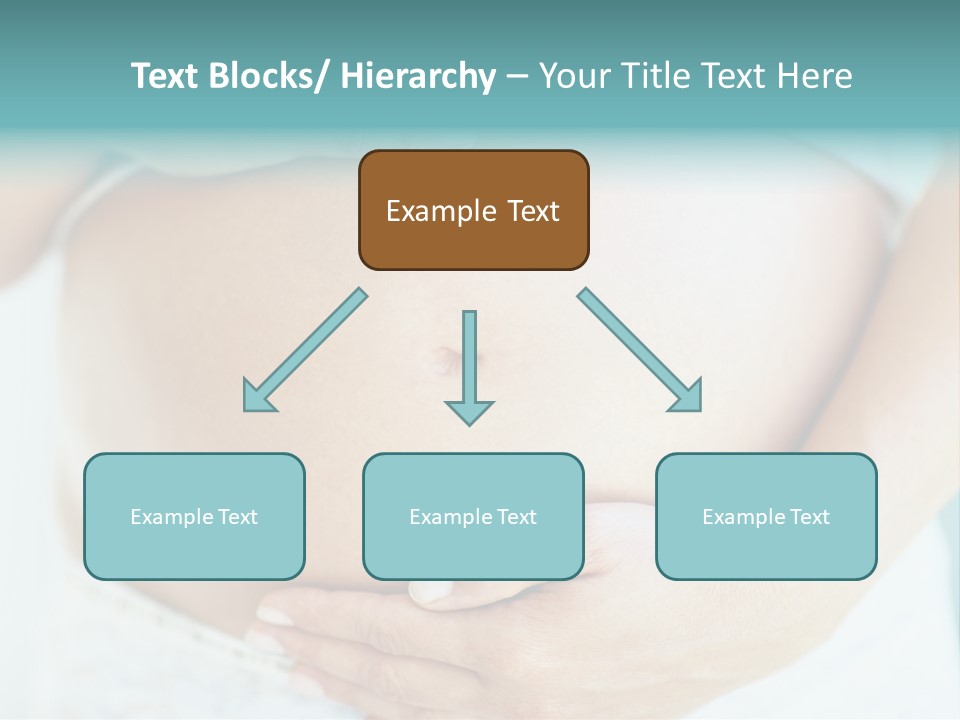 Text Blocks/ Hierarchy – Your Title Text Here

Example Text

Example Text

Example Text

Example Text